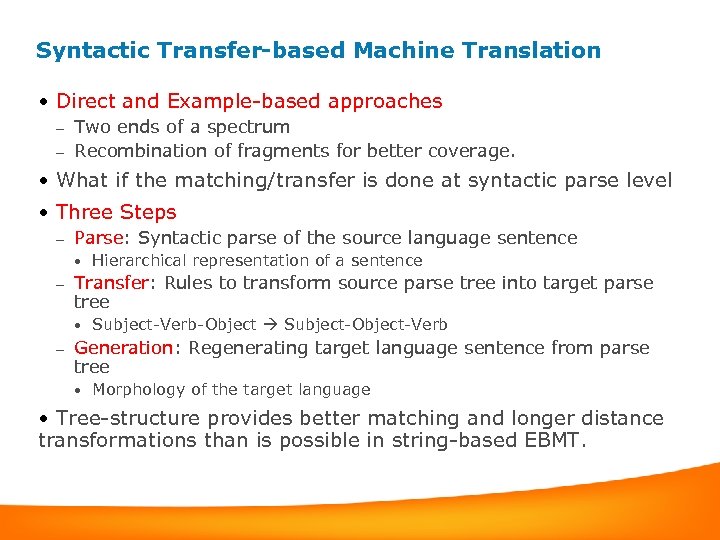 Syntactic Transfer-based Machine Translation

• Direct and Example-based approaches
– Two ends of a spectrum
– Recombination of fragments for better coverage.

• What if the matching/transfer is done at syntactic parse level

• Three Steps
– Parse: Syntactic parse of the source language sentence
• Hierarchical representation of a sentence
– Transfer: Rules to transform source parse tree into target parse tree
• Subject-Verb-Object → Subject-Object-Verb
– Generation: Regenerating target language sentence from parse tree
• Morphology of the target language

• Tree-structure provides better matching and longer distance transformations than is possible in string-based EBMT.